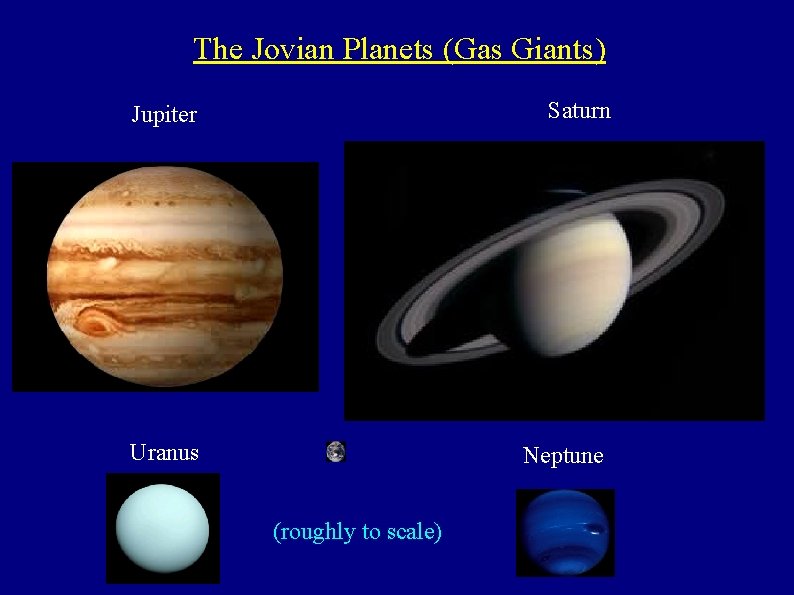 The Jovian Planets (Gas Giants)

Jupiter

Saturn

Uranus

Neptune

(roughly to scale)